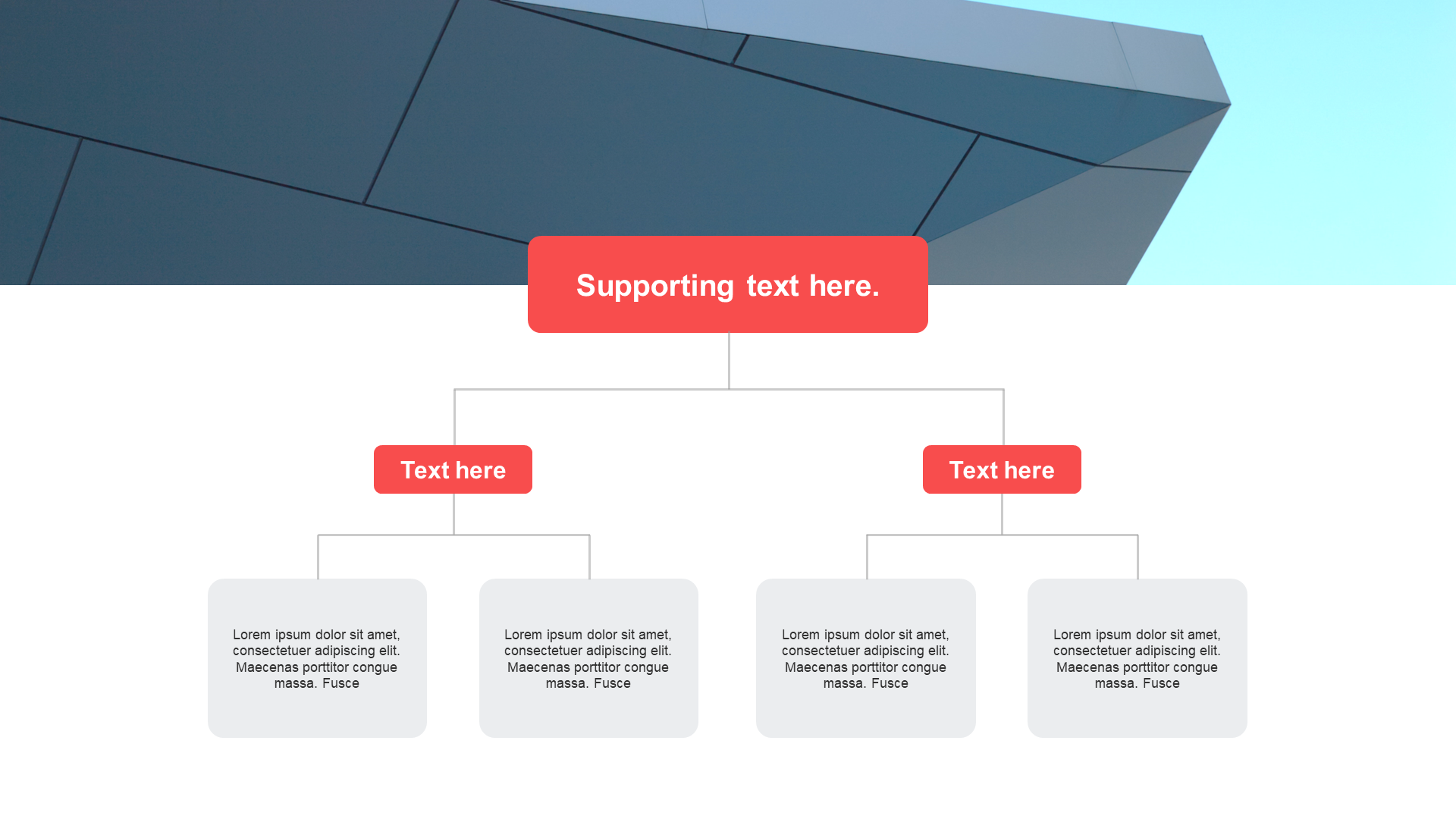 Supporting text here.

Text here

Text here

Lorem ipsum dolor sit amet, consectetuer adipiscing elit. Maecenas porttitor congue massa. Fusce

Lorem ipsum dolor sit amet, consectetuer adipiscing elit. Maecenas porttitor congue massa. Fusce

Lorem ipsum dolor sit amet, consectetuer adipiscing elit. Maecenas porttitor congue massa. Fusce

Lorem ipsum dolor sit amet, consectetuer adipiscing elit. Maecenas porttitor congue massa. Fusce